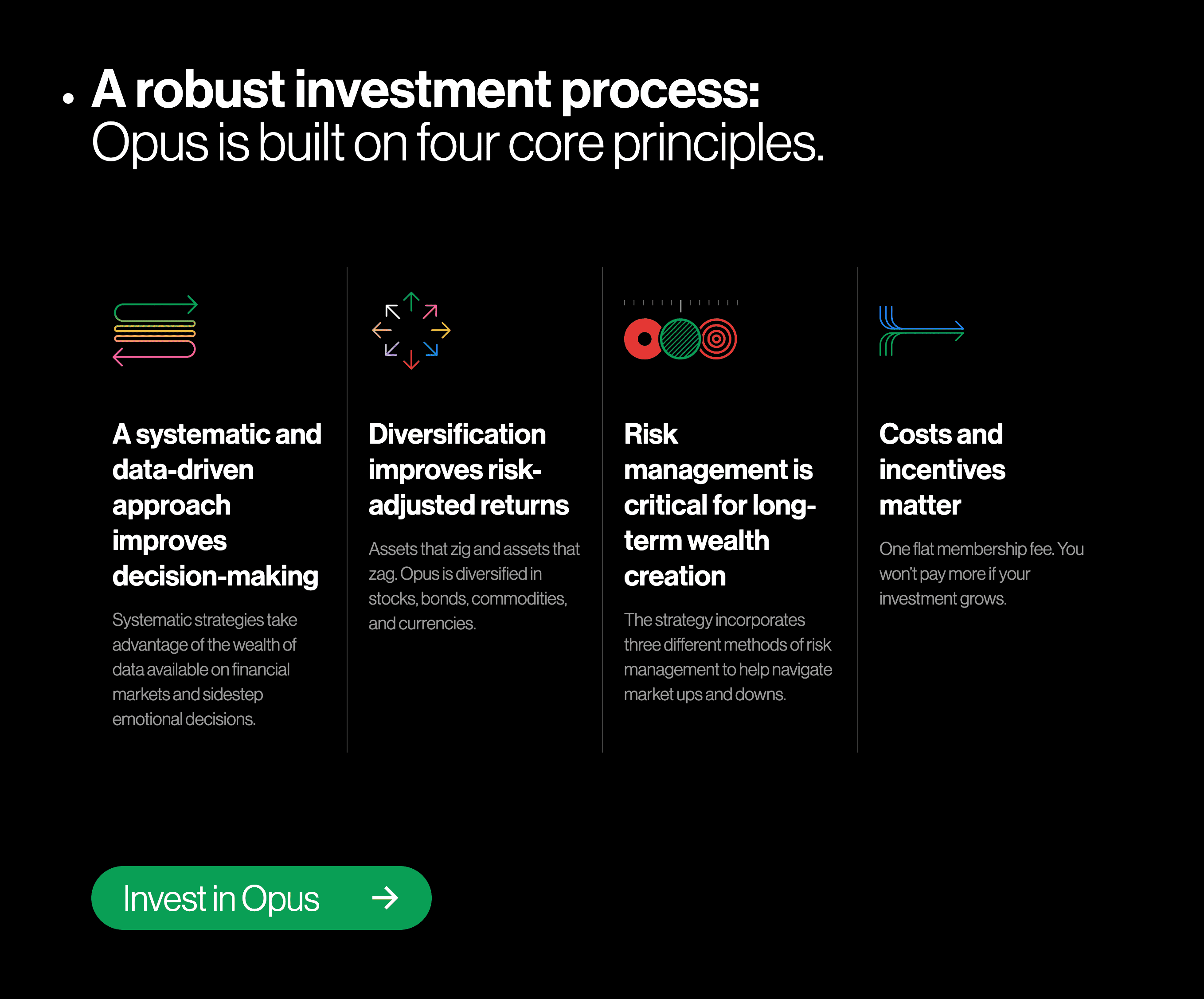 • A robust investment process:
Opus is built on four core principles.

A systematic and data-driven approach improves decision-making

Systematic strategies take advantage of the wealth of data available on financial markets and sidestep emotional decisions.

Diversification improves risk-adjusted returns

Assets that zig and assets that zag. Opus is diversified in stocks, bonds, commodities, and currencies.

Risk management is critical for long-term wealth creation

The strategy incorporates three different methods of risk management to help navigate market ups and downs.

Costs and incentives matter

One flat membership fee. You won't pay more if your investment grows.

Invest in Opus →